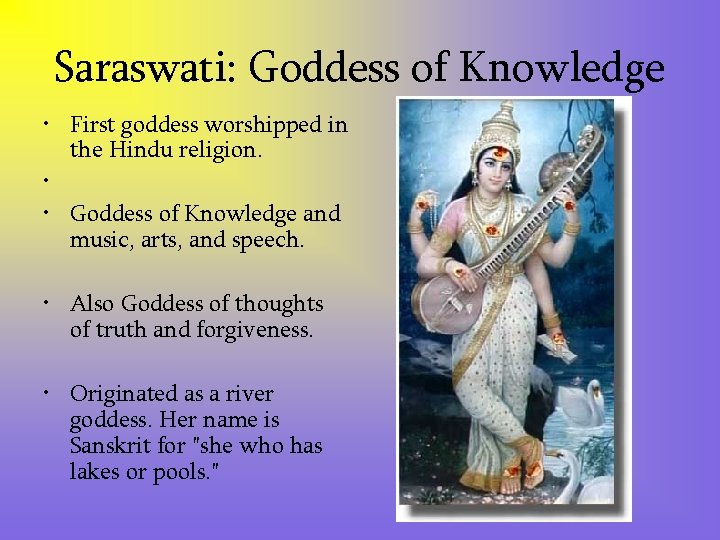 Saraswati: Goddess of Knowledge

• First goddess worshipped in the Hindu religion.
•
• Goddess of Knowledge and music, arts, and speech.

• Also Goddess of thoughts of truth and forgiveness.

• Originated as a river goddess. Her name is Sanskrit for "she who has lakes or pools."